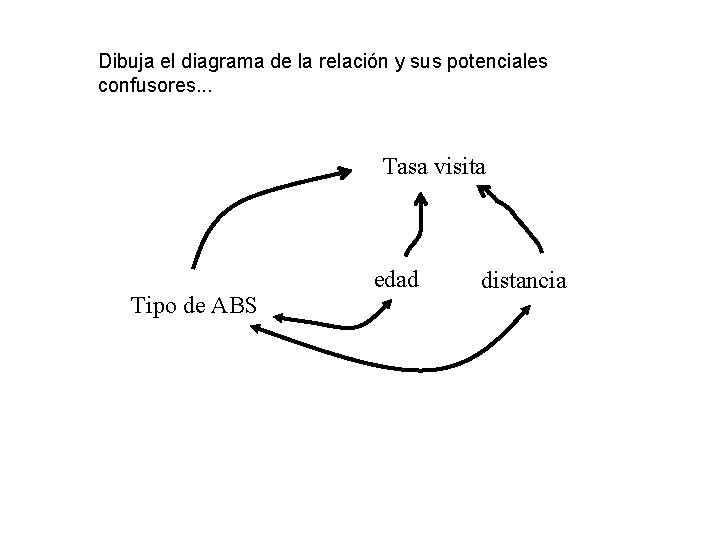 Dibuja el diagrama de la relación y sus potenciales confusores...

Tasa visita

edad

distancia

Tipo de ABS